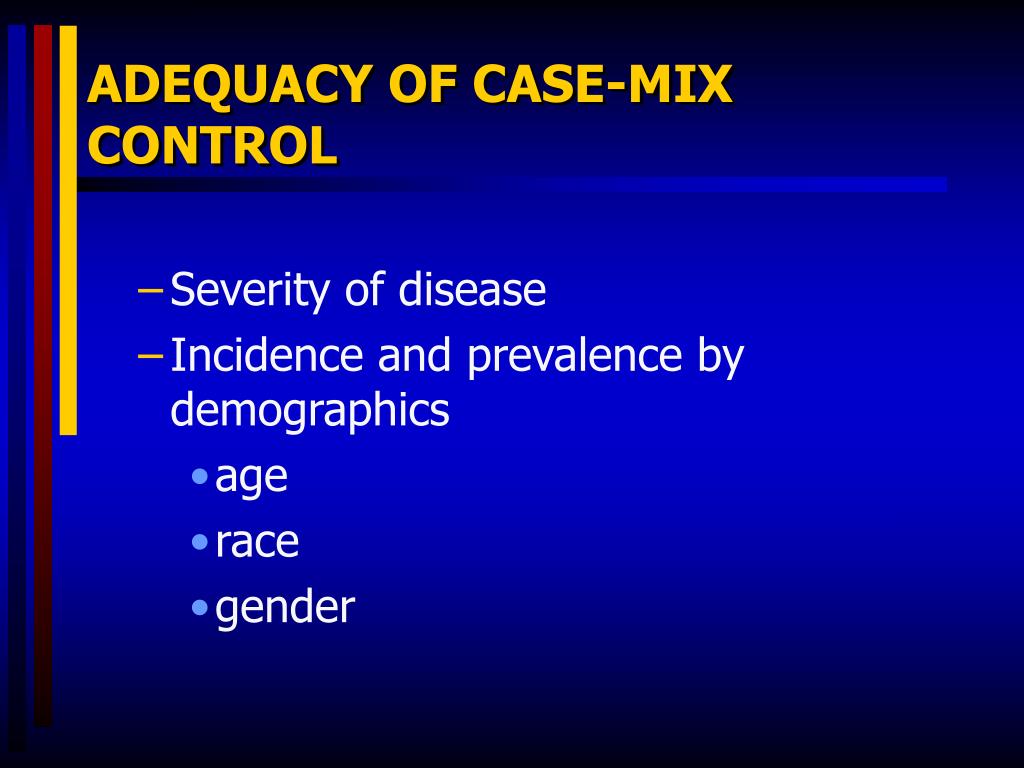 ADEQUACY OF CASE-MIX CONTROL

– Severity of disease
– Incidence and prevalence by demographics
• age
• race
• gender